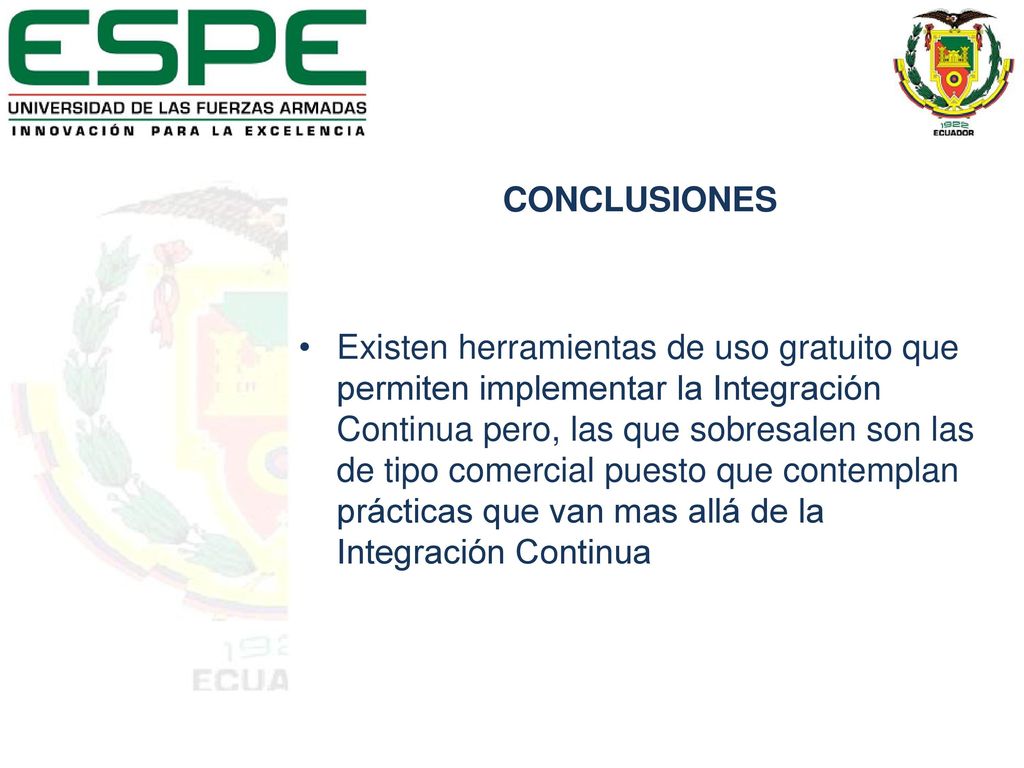 ESPE
UNIVERSIDAD DE LAS FUERZAS ARMADAS
INNOVACIÓN PARA LA EXCELENCIA

1922
ECUADOR

CONCLUSIONES

• Existen herramientas de uso gratuito que permiten implementar la Integración Continua pero, las que sobresalen son las de tipo comercial puesto que contemplan prácticas que van mas allá de la Integración Continua

192
ECUA